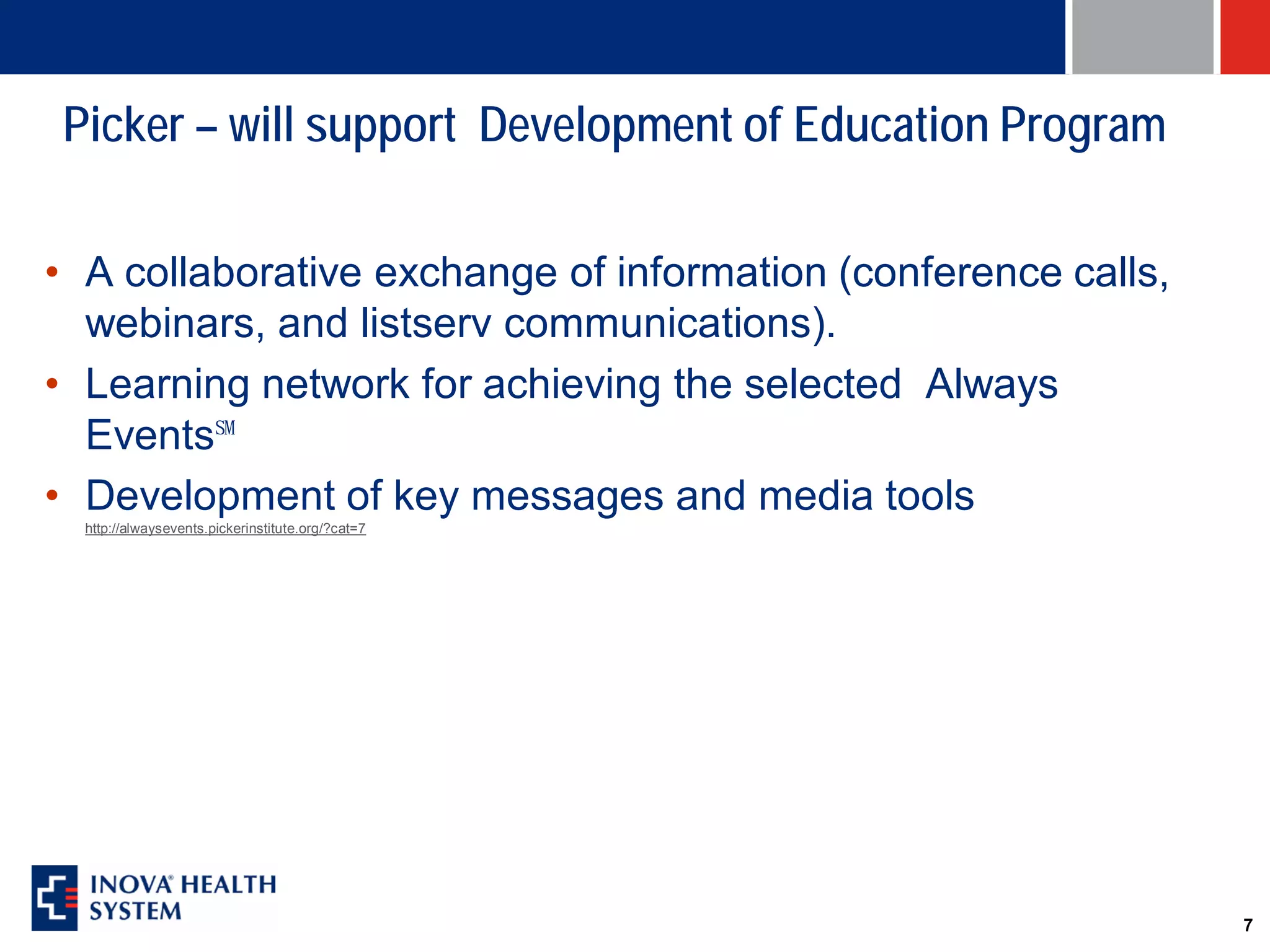 Picker – will support Development of Education Program

• A collaborative exchange of information (conference calls, webinars, and listserv communications).
• Learning network for achieving the selected Always Events℠
• Development of key messages and media tools
http://alwaysevents.pickerinstitute.org/?cat=7

INOVA® HEALTH SYSTEM

7